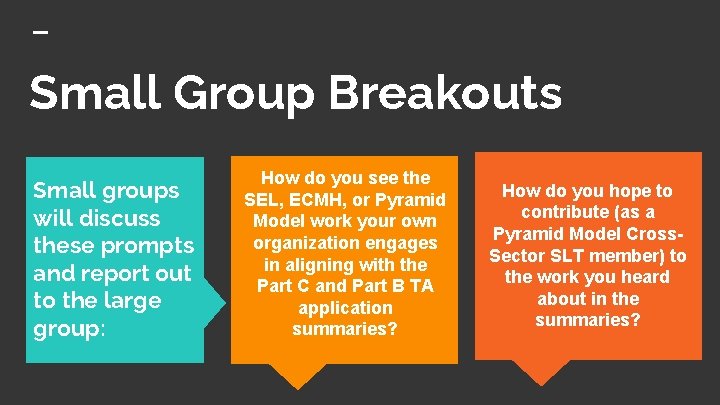 Small Group Breakouts

Small groups will discuss these prompts and report out to the large group:

How do you see the SEL, ECMH, or Pyramid Model work your own organization engages in aligning with the Part C and Part B TA application summaries?

How do you hope to contribute (as a Pyramid Model Cross-Sector SLT member) to the work you heard about in the summaries?